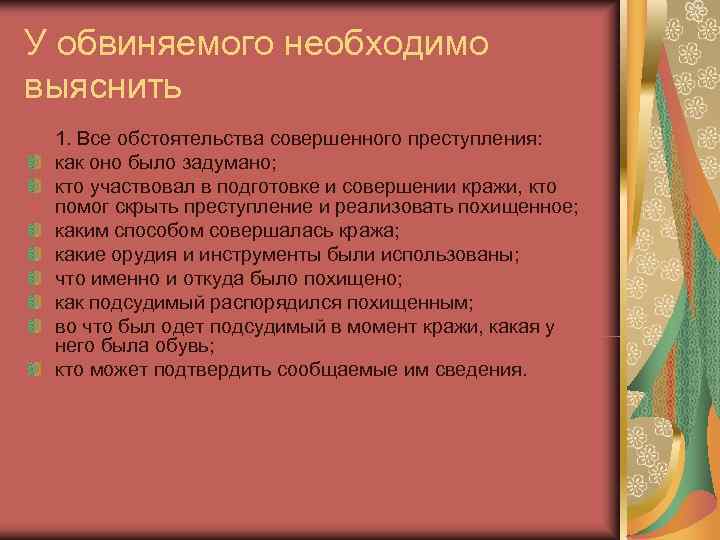 У обвиняемого необходимо выяснить

1. Все обстоятельства совершенного преступления:

как оно было задумано;

кто участвовал в подготовке и совершении кражи, кто помог скрыть преступление и реализовать похищенное;

каким способом совершалась кража;

какие орудия и инструменты были использованы;

что именно и откуда было похищено;

как подсудимый распорядился похищенным;

во что был одет подсудимый в момент кражи, какая у него была обувь;

кто может подтвердить сообщаемые им сведения.